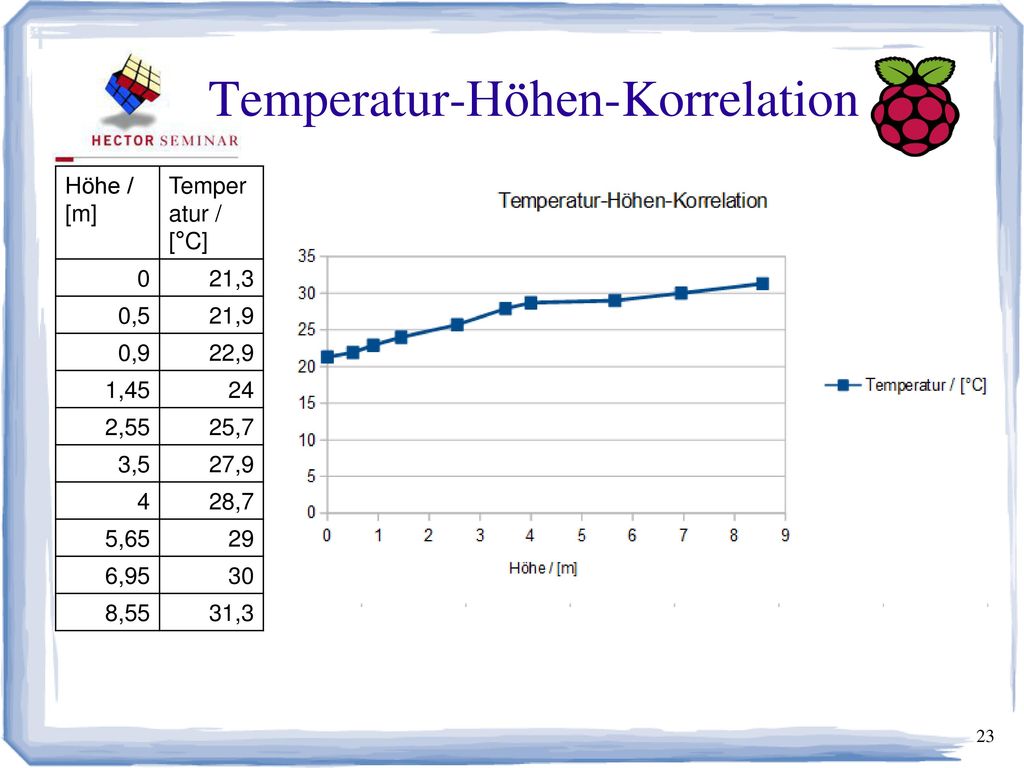 HECTOR SEMINAR

Temperatur-Höhen-Korrelation

| Höhe / [m] | Temperatur / [°C] |
|---|---|
| 0 | 21,3 |
| 0,5 | 21,9 |
| 0,9 | 22,9 |
| 1,45 | 24 |
| 2,55 | 25,7 |
| 3,5 | 27,9 |
| 4 | 28,7 |
| 5,65 | 29 |
| 6,95 | 30 |
| 8,55 | 31,3 |

Temperatur-Höhen-Korrelation

35
30
25
20
15
10
5
0

0 1 2 3 4 5 6 7 8 9

Höhe / [m]

Temperatur / [°C]

23